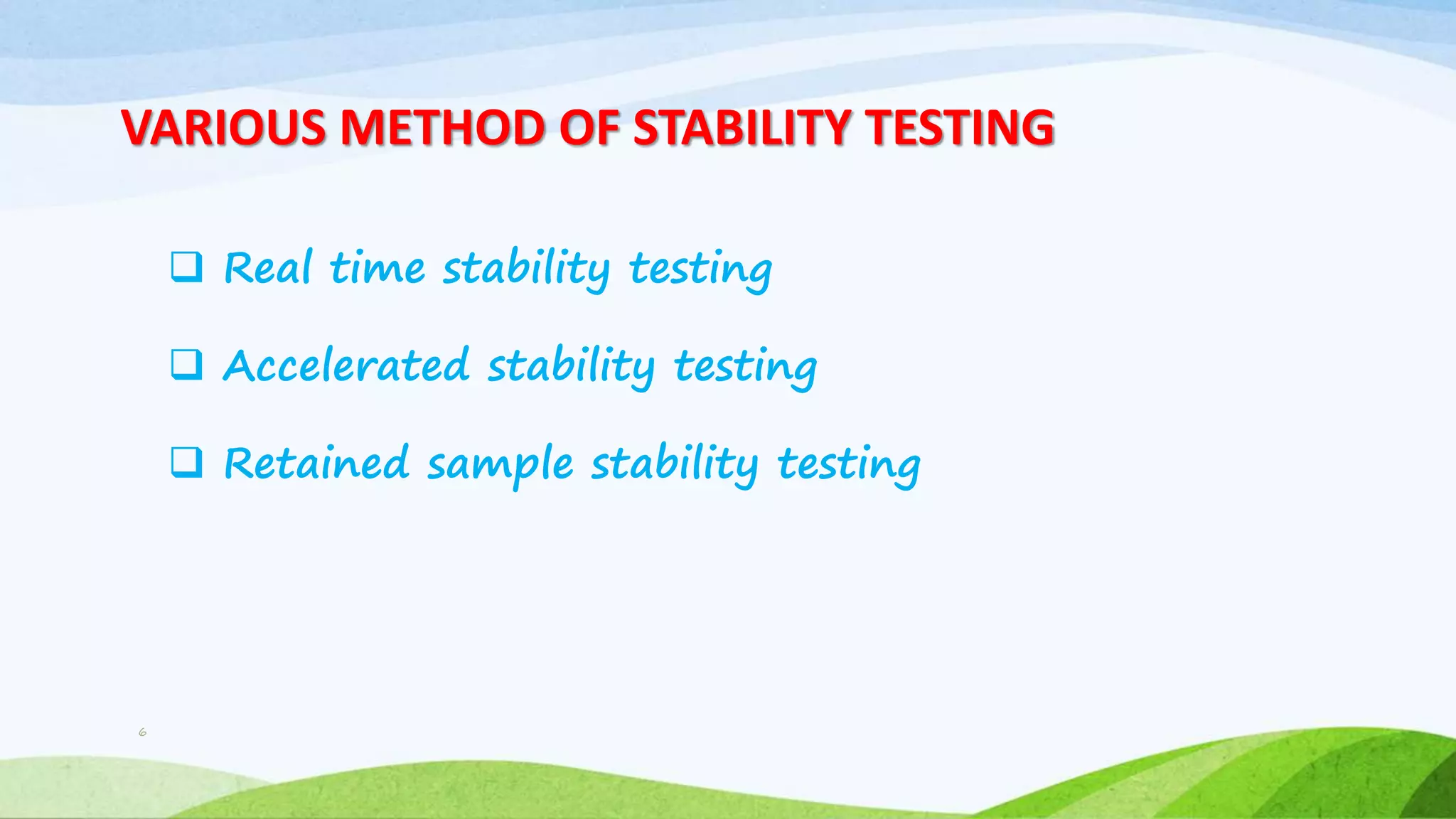 VARIOUS METHOD OF STABILITY TESTING

❑ Real time stability testing

❑ Accelerated stability testing

❑ Retained sample stability testing

6